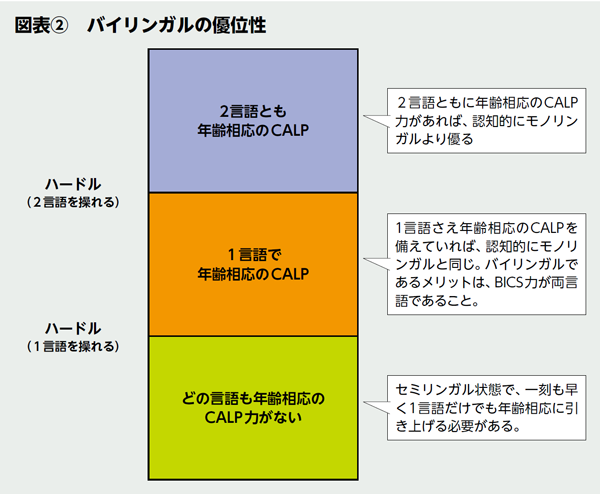 図表②　バイリンガルの優位性

2言語とも
年齢相応のCALP

２言語ともに年齢相応のCALP力があれば、認知的にモノリンガルより優る

ハードル
（２言語を操れる）

１言語で
年齢相応のCALP

1言語さえ年齢相応のCALPを備えていれば、認知的にモノリンガルと同じ。バイリンガルであるメリットは、BICS力が両言語であること。

ハードル
（１言語を操れる）

どの言語も年齢相応の
CALP力がない

セミリンガル状態で、一刻も早く1言語だけでも年齢相応に引き上げる必要がある。